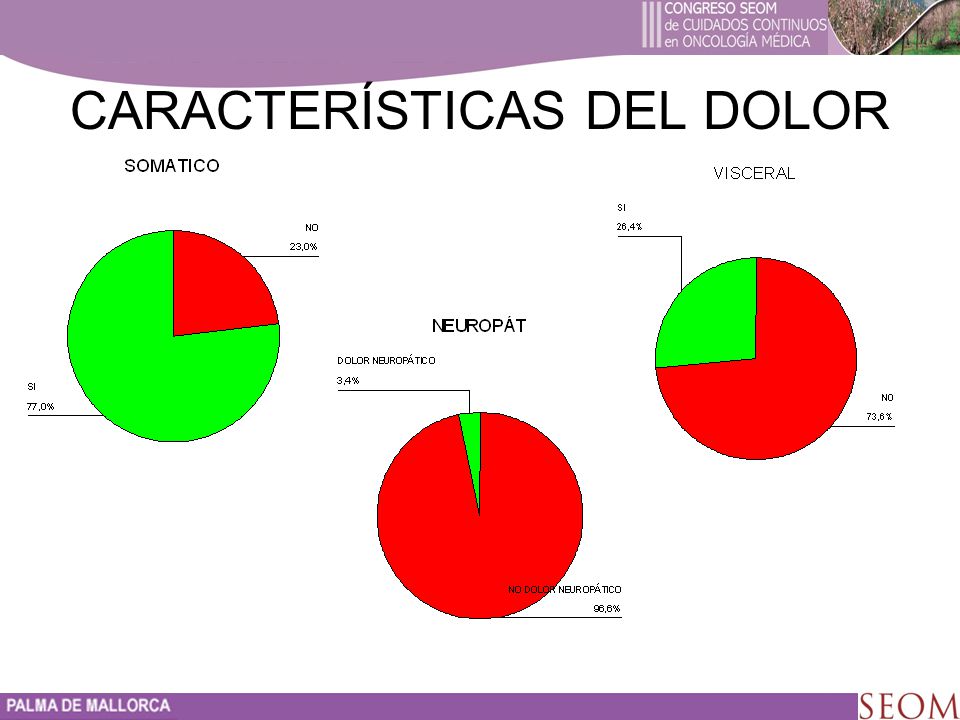 III CONGRESO SEOM de CUIDADOS CONTINUOS en ONCOLOGÍA MÉDICA

CARACTERÍSTICAS DEL DOLOR

SOMATICO

NO
23,0%

SI
77,0%

NEUROPÁT

DOLOR NEUROPÁTICO
3,4%

NO DOLOR NEUROPÁTICO
96,6%

VISCERAL

SI
26,4%

NO
73,6%

PALMA DE MALLORCA

SEOM